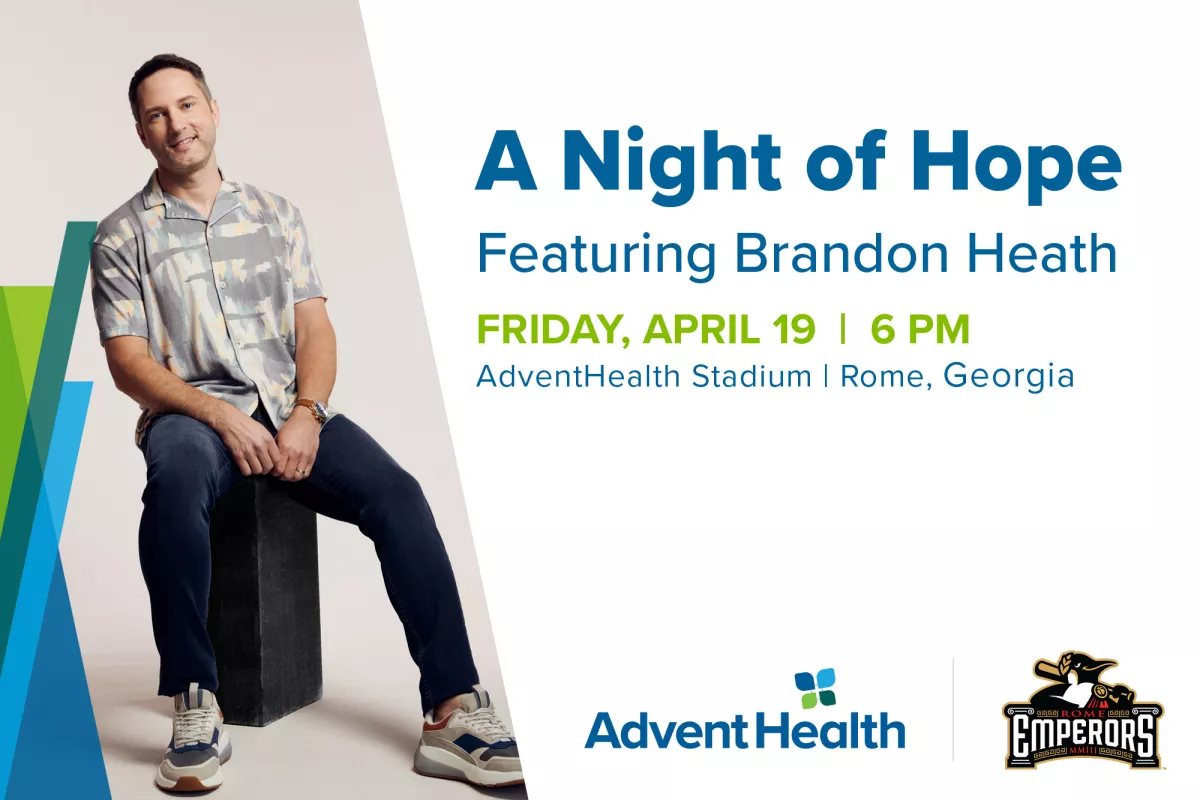 A Night of Hope
Featuring Brandon Heath

FRIDAY, APRIL 19 | 6 PM
AdventHealth Stadium | Rome, Georgia

AdventHealth

ROME
EMPERORS
MMIII